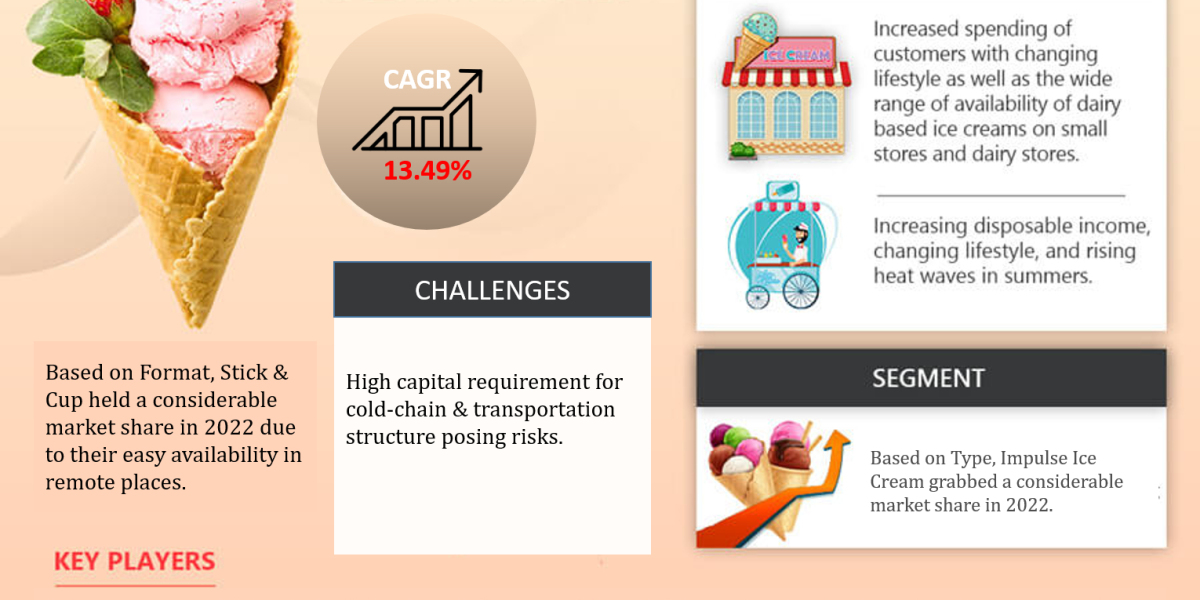 CAGR
13.49%

Based on Format, Stick & Cup held a considerable market share in 2022 due to their easy availability in remote places.

KEY PLAYERS

CHALLENGES

High capital requirement for cold-chain & transportation structure posing risks.

ICE CREAM

Increased spending of customers with changing lifestyle as well as the wide range of availability of dairy based ice creams on small stores and dairy stores.

Increasing disposable income, changing lifestyle, and rising heat waves in summers.

SEGMENT

Based on Type, Impulse Ice Cream grabbed a considerable market share in 2022.